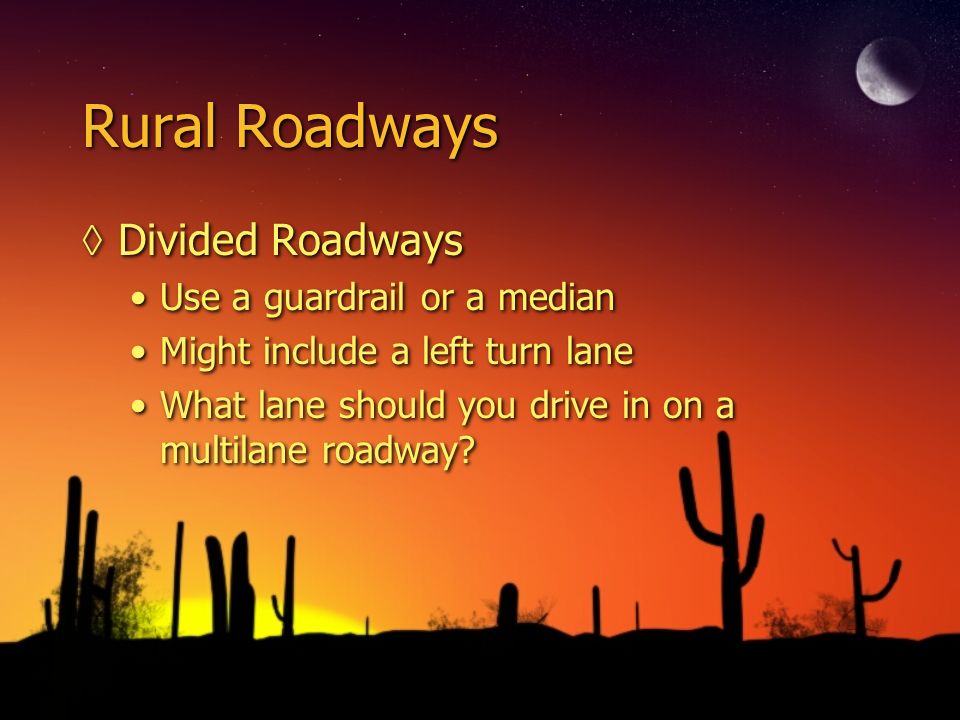 Rural Roadways

◊ Divided Roadways

• Use a guardrail or a median
• Might include a left turn lane
• What lane should you drive in on a multilane roadway?